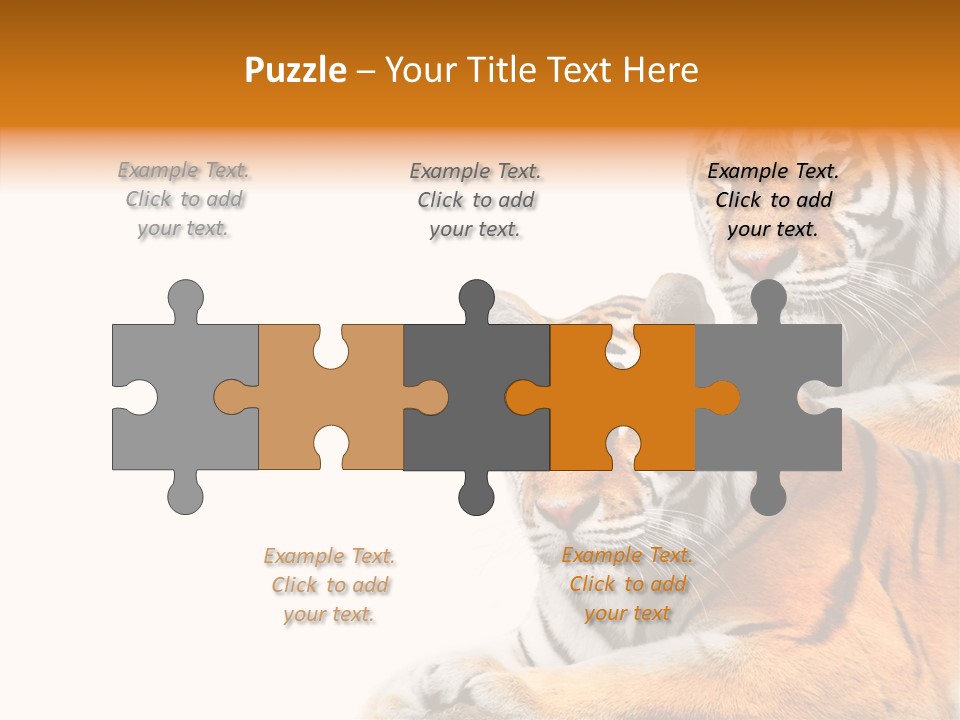 Puzzle – Your Title Text Here

Example Text. Click to add your text.

Example Text. Click to add your text.

Example Text. Click to add your text.

Example Text. Click to add your text.

Example Text. Click to add your text